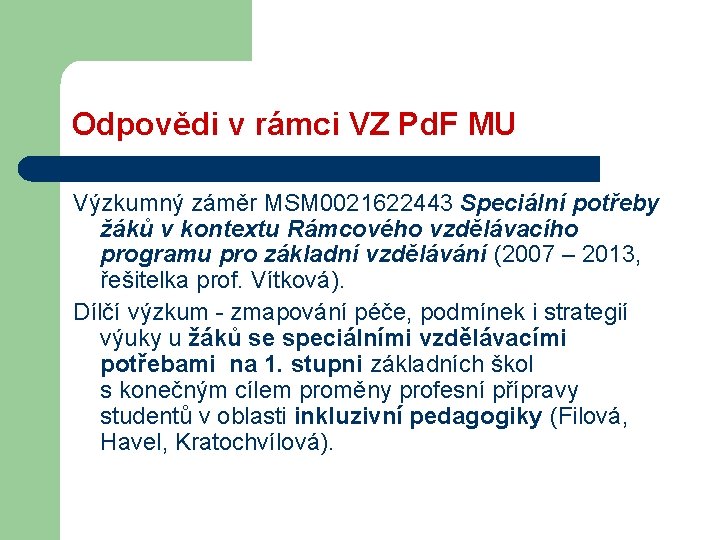 Odpovědi v rámci VZ PdF MU

Výzkumný záměr MSM0021622443 Speciální potřeby žáků v kontextu Rámcového vzdělávacího programu pro základní vzdělávání (2007 – 2013, řešitelka prof. Vítková).

Dílčí výzkum - zmapování péče, podmínek i strategií výuky u žáků se speciálními vzdělávacími potřebami na 1. stupni základních škol s konečným cílem proměny profesní přípravy studentů v oblasti inkluzivní pedagogiky (Filová, Havel, Kratochvílová).